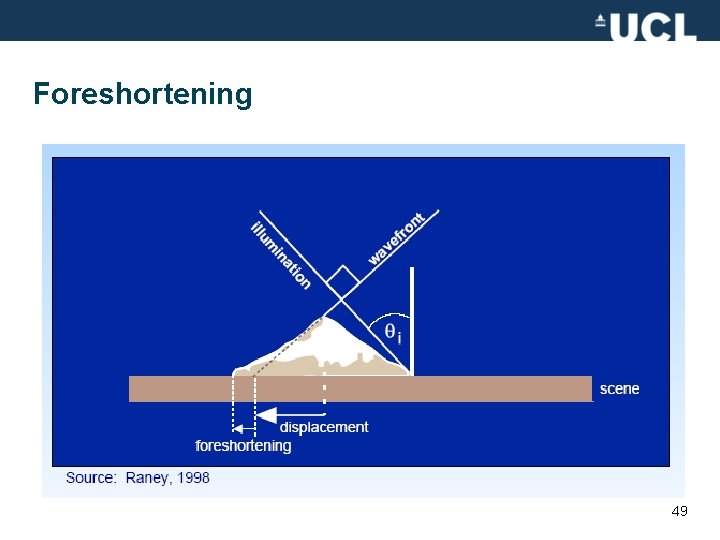 UCL

Foreshortening

illumination

wavefront

$\theta_i$

scene

displacement

foreshortening

Source: Raney, 1998

49